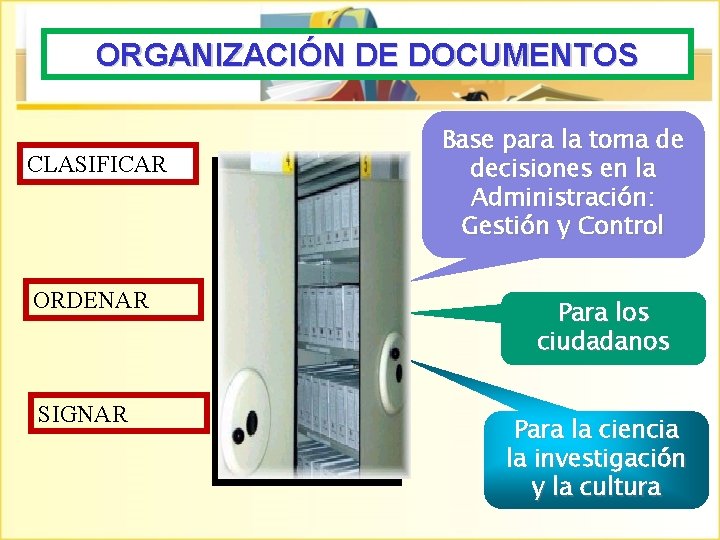 ORGANIZACIÓN DE DOCUMENTOS

CLASIFICAR

ORDENAR

SIGNAR

Base para la toma de decisiones en la Administración: Gestión y Control

Para los ciudadanos

Para la ciencia la investigación y la cultura